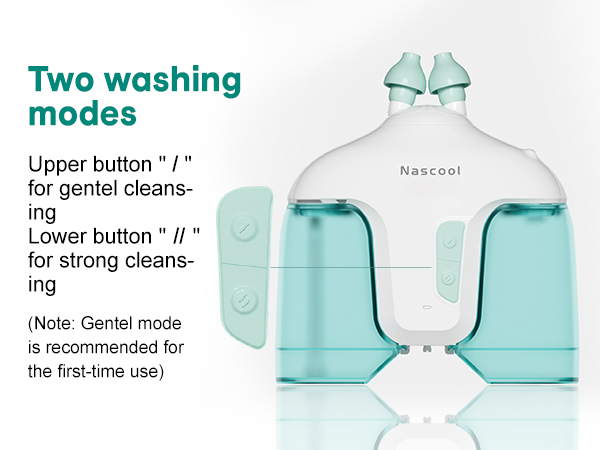 Two washing modes

Upper button " / " for gentel cleansing
Lower button " // " for strong cleansing

(Note: Gentel mode is recommended for the first-time use)

Nascool